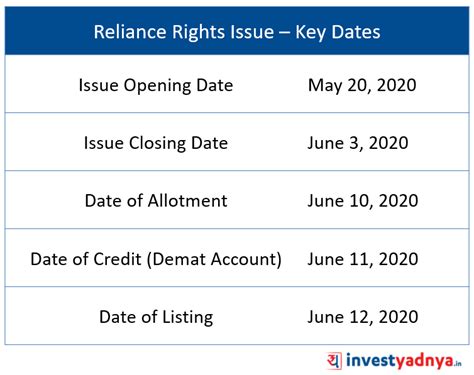 | Reliance Rights Issue – Key Dates | |
|---|---|
| Issue Opening Date | May 20, 2020 |
| Issue Closing Date | June 3, 2020 |
| Date of Allotment | June 10, 2020 |
| Date of Credit (Demat Account) | June 11, 2020 |
| Date of Listing | June 12, 2020 |

य investyadnya.in